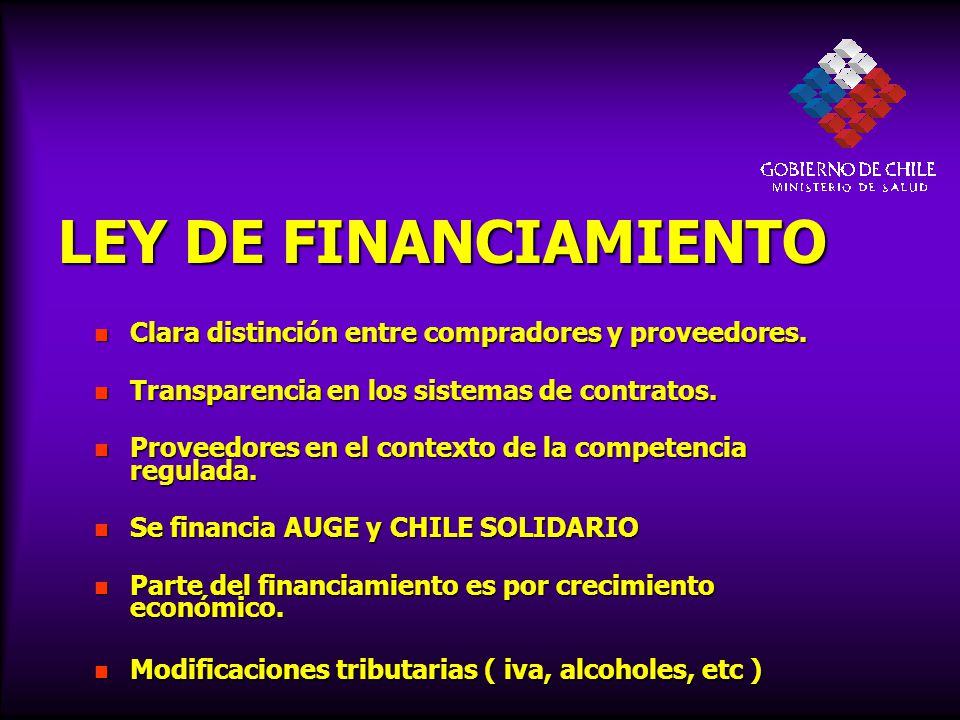 GOBIERNO DE CHILE
MINISTERIO DE SALUD

LEY DE FINANCIAMIENTO

Clara distinción entre compradores y proveedores.

Transparencia en los sistemas de contratos.

Proveedores en el contexto de la competencia regulada.

Se financia AUGE y CHILE SOLIDARIO

Parte del financiamiento es por crecimiento económico.

Modificaciones tributarias ( iva, alcoholes, etc )